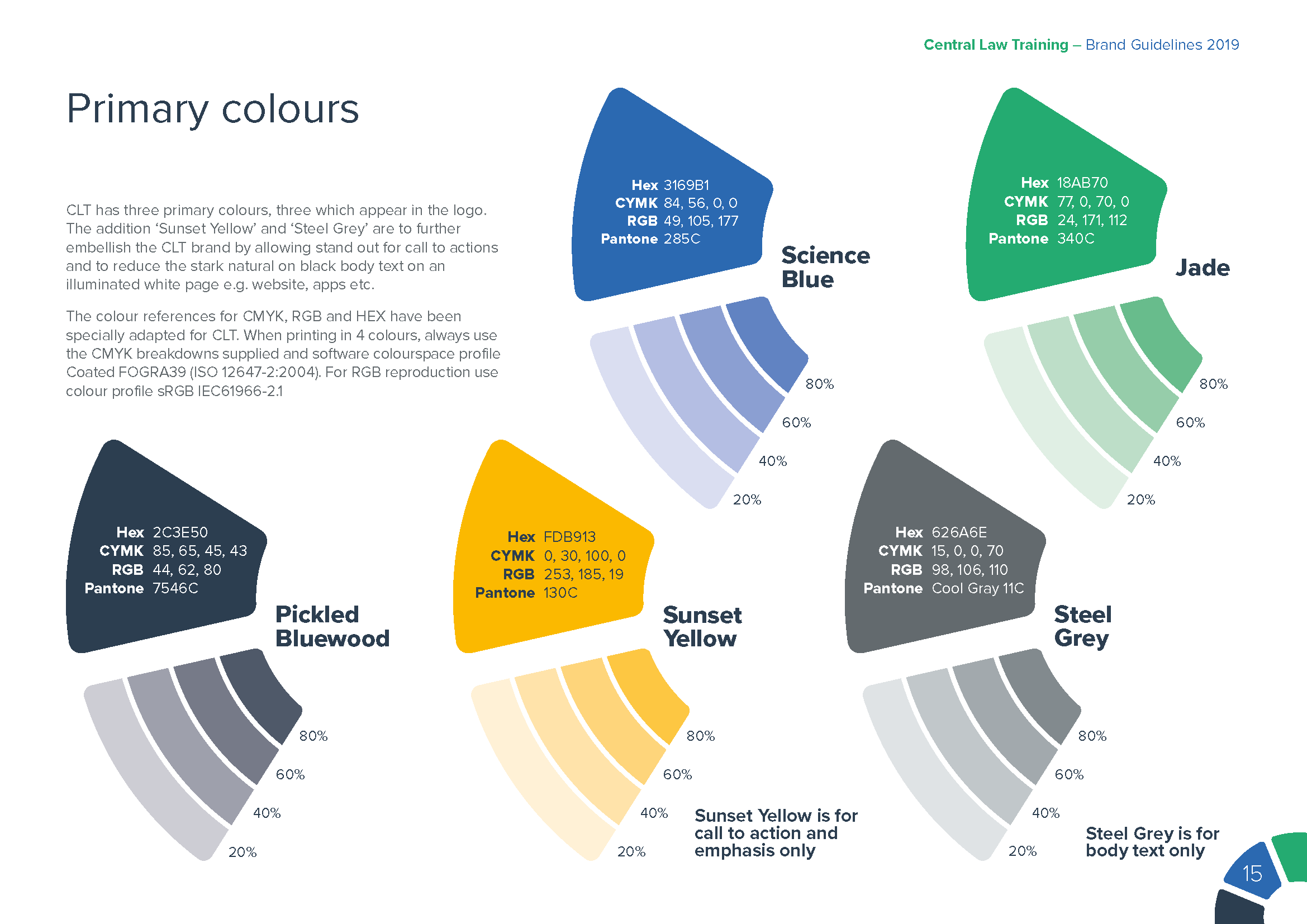 Central Law Training – Brand Guidelines 2019

Primary colours

CLT has three primary colours, three which appear in the logo. The addition 'Sunset Yellow' and 'Steel Grey' are to further embellish the CLT brand by allowing stand out for call to actions and to reduce the stark natural on black body text on an illuminated white page e.g. website, apps etc.

The colour references for CMYK, RGB and HEX have been specially adapted for CLT. When printing in 4 colours, always use the CMYK breakdowns supplied and software colourspace profile Coated FOGRA39 (ISO 12647-2:2004). For RGB reproduction use colour profile sRGB IEC61966-2.1

Hex 3169B1
CYMK 84, 56, 0, 0
RGB 49, 105, 177
Pantone 285C

Science Blue

80%
60%
40%
20%

Hex 18AB70
CYMK 77, 0, 70, 0
RGB 24, 171, 112
Pantone 340C

Jade

80%
60%
40%
20%

Hex 2C3E50
CYMK 85, 65, 45, 43
RGB 44, 62, 80
Pantone 7546C

Pickled Bluewood

80%
60%
40%
20%

Hex FDB913
CYMK 0, 30, 100, 0
RGB 253, 185, 19
Pantone 130C

Sunset Yellow

80%
60%
40%
20%

Sunset Yellow is for call to action and emphasis only

Hex 626A6E
CYMK 15, 0, 0, 70
RGB 98, 106, 110
Pantone Cool Gray 11C

Steel Grey

80%
60%
40%
20%

Steel Grey is for body text only

15